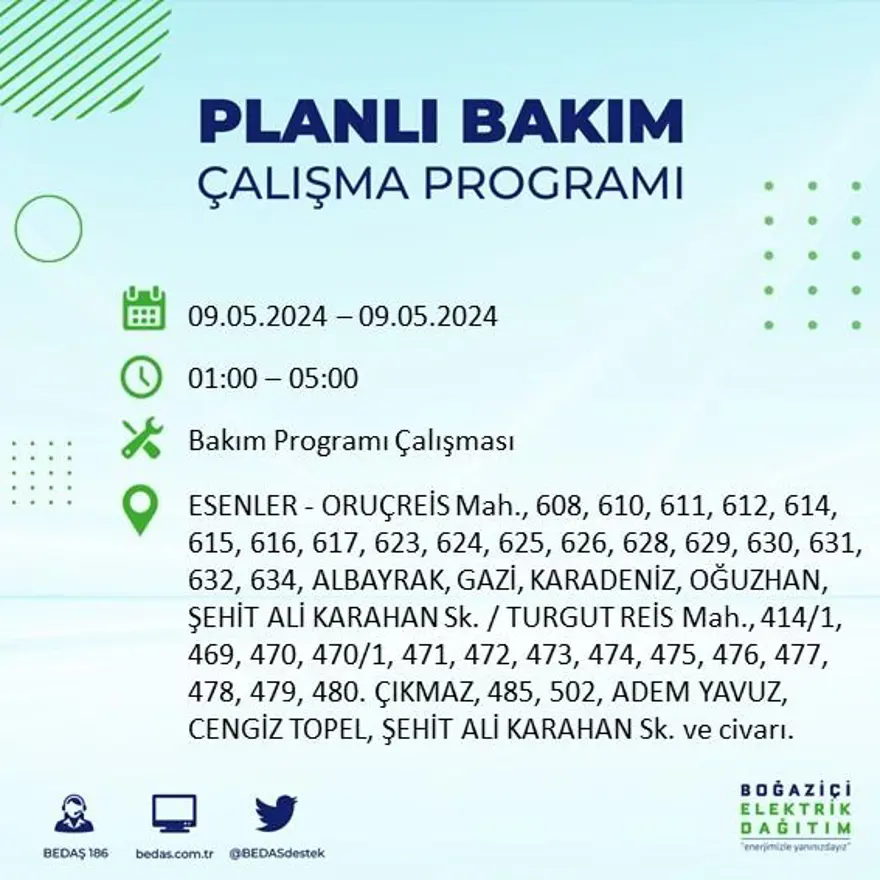 PLANLI BAKIM
ÇALIŞMA PROGRAMI

09.05.2024 – 09.05.2024

01:00 – 05:00

Bakım Programı Çalışması

ESENLER - ORUÇREİS Mah., 608, 610, 611, 612, 614, 615, 616, 617, 623, 624, 625, 626, 628, 629, 630, 631, 632, 634, ALBAYRAK, GAZİ, KARADENİZ, OĞUZHAN, ŞEHİT ALİ KARAHAN Sk. / TURGUT REİS Mah., 414/1, 469, 470, 470/1, 471, 472, 473, 474, 475, 476, 477, 478, 479, 480. ÇIKMAZ, 485, 502, ADEM YAVUZ, CENGİZ TOPEL, ŞEHİT ALİ KARAHAN Sk. ve civarı.

BEDAŞ 186 bedas.com.tr @BEDASdestek

BOĞAZİÇİ ELEKTRİK DAĞITIM
"enerjimizle yanınızdayız"